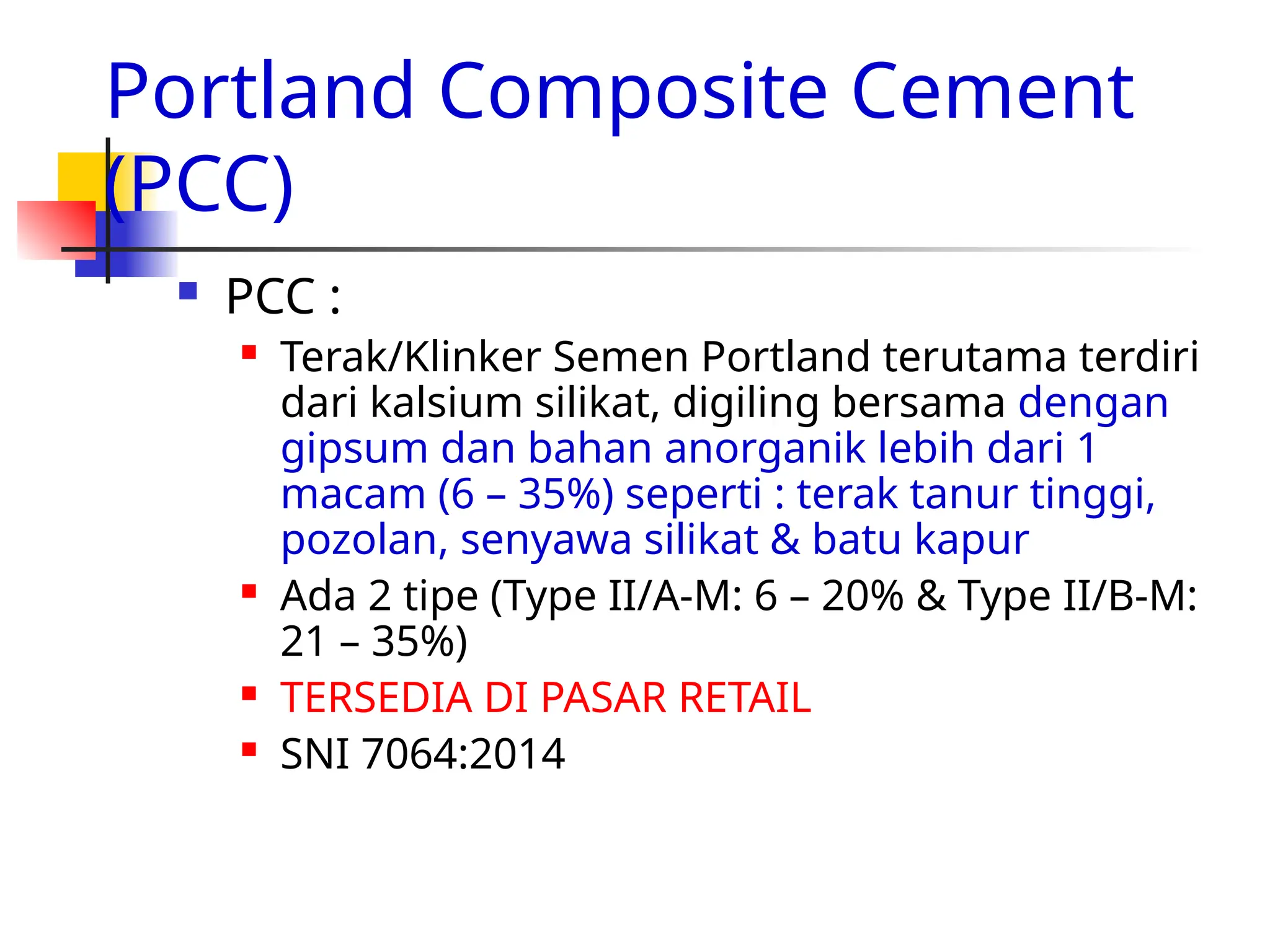 Portland Composite Cement (PCC)

PCC :

Terak/Klinker Semen Portland terutama terdiri dari kalsium silikat, digiling bersama dengan gipsum dan bahan anorganik lebih dari 1 macam (6 – 35%) seperti : terak tanur tinggi, pozolan, senyawa silikat & batu kapur

Ada 2 tipe (Type II/A-M: 6 – 20% & Type II/B-M: 21 – 35%)

TERSEDIA DI PASAR RETAIL

SNI 7064:2014